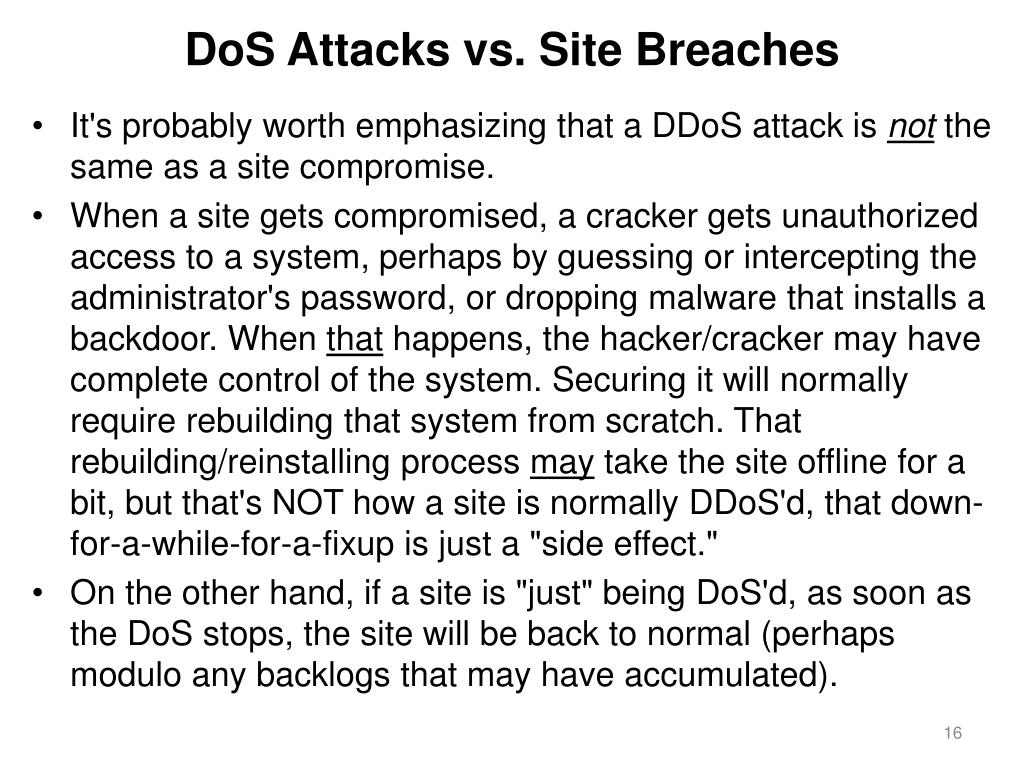 DoS Attacks vs. Site Breaches

• It's probably worth emphasizing that a DDoS attack is not the same as a site compromise.

• When a site gets compromised, a cracker gets unauthorized access to a system, perhaps by guessing or intercepting the administrator's password, or dropping malware that installs a backdoor. When that happens, the hacker/cracker may have complete control of the system. Securing it will normally require rebuilding that system from scratch. That rebuilding/reinstalling process may take the site offline for a bit, but that's NOT how a site is normally DDoS'd, that down-for-a-while-for-a-fixup is just a "side effect."

• On the other hand, if a site is "just" being DoS'd, as soon as the DoS stops, the site will be back to normal (perhaps modulo any backlogs that may have accumulated).

16